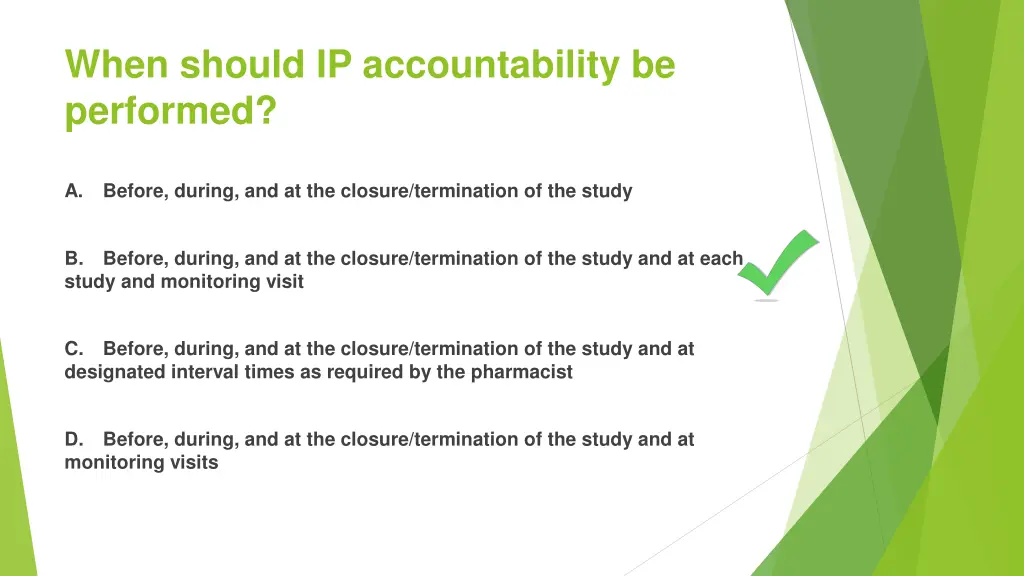 When should IP accountability be performed?

A. Before, during, and at the closure/termination of the study

B. Before, during, and at the closure/termination of the study and at each study and monitoring visit

C. Before, during, and at the closure/termination of the study and at designated interval times as required by the pharmacist

D. Before, during, and at the closure/termination of the study and at monitoring visits